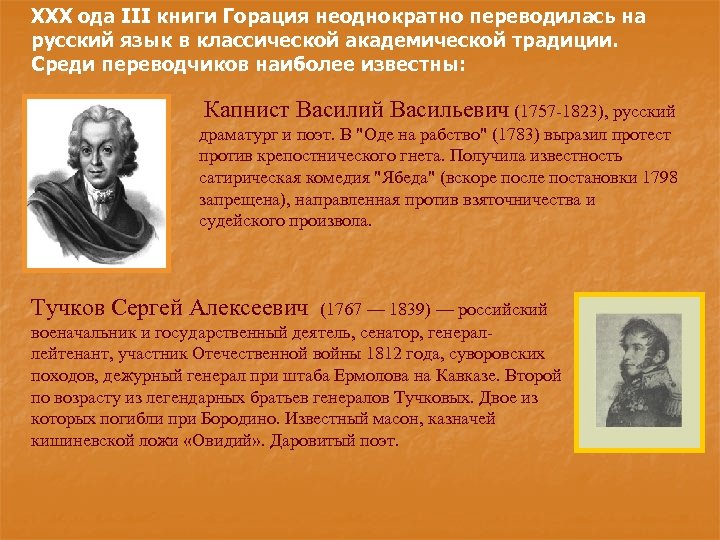 XXX ода III книги Горация неоднократно переводилась на русский язык в классической академической традиции. Среди переводчиков наиболее известны:

Капнист Василий Васильевич (1757-1823), русский драматург и поэт. В "Оде на рабство" (1783) выразил протест против крепостнического гнета. Получила известность сатирическая комедия "Ябеда" (вскоре после постановки 1798 запрещена), направленная против взяточничества и судейского произвола.

Тучков Сергей Алексеевич (1767 — 1839) — российский военачальник и государственный деятель, сенатор, генерал-лейтенант, участник Отечественной войны 1812 года, суворовских походов, дежурный генерал при штаба Ермолова на Кавказе. Второй по возрасту из легендарных братьев генералов Тучковых. Двое из которых погибли при Бородино. Известный масон, казначей кишиневской ложи «Овидий». Даровитый поэт.